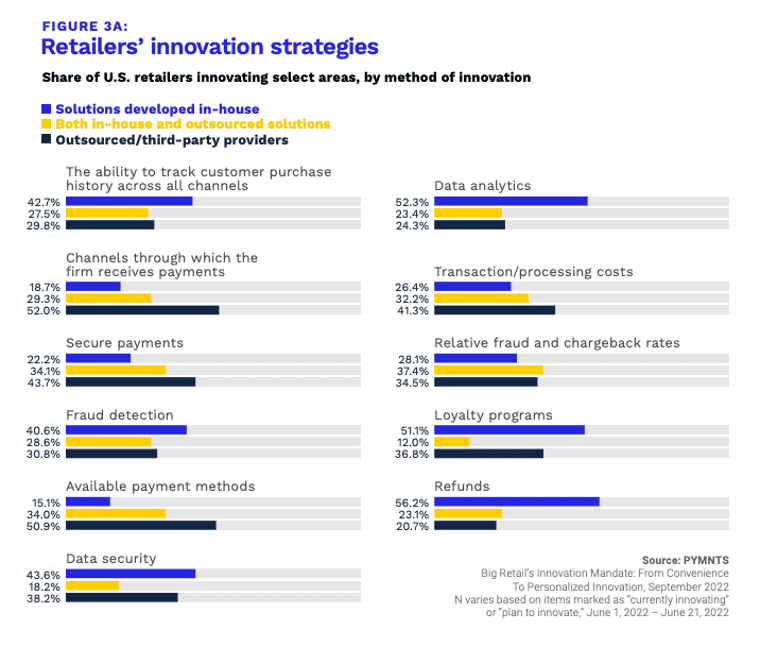 FIGURE 3A:
Retailers' innovation strategies

Share of U.S. retailers innovating select areas, by method of innovation

Solutions developed in-house
Both in-house and outsourced solutions
Outsourced/third-party providers

The ability to track customer purchase history across all channels
42.7%
27.5%
29.8%

Channels through which the firm receives payments
18.7%
29.3%
52.0%

Secure payments
22.2%
34.1%
43.7%

Fraud detection
40.6%
28.6%
30.8%

Available payment methods
15.1%
34.0%
50.9%

Data security
43.6%
18.2%
38.2%

Data analytics
52.3%
23.4%
24.3%

Transaction/processing costs
26.4%
32.2%
41.3%

Relative fraud and chargeback rates
28.1%
37.4%
34.5%

Loyalty programs
51.1%
12.0%
36.8%

Refunds
56.2%
23.1%
20.7%

Source: PYMNTS
Big Retail's Innovation Mandate: From Convenience To Personalized Innovation, September 2022
N varies based on items marked as "currently innovating" or "plan to innovate," June 1, 2022 – June 21, 2022